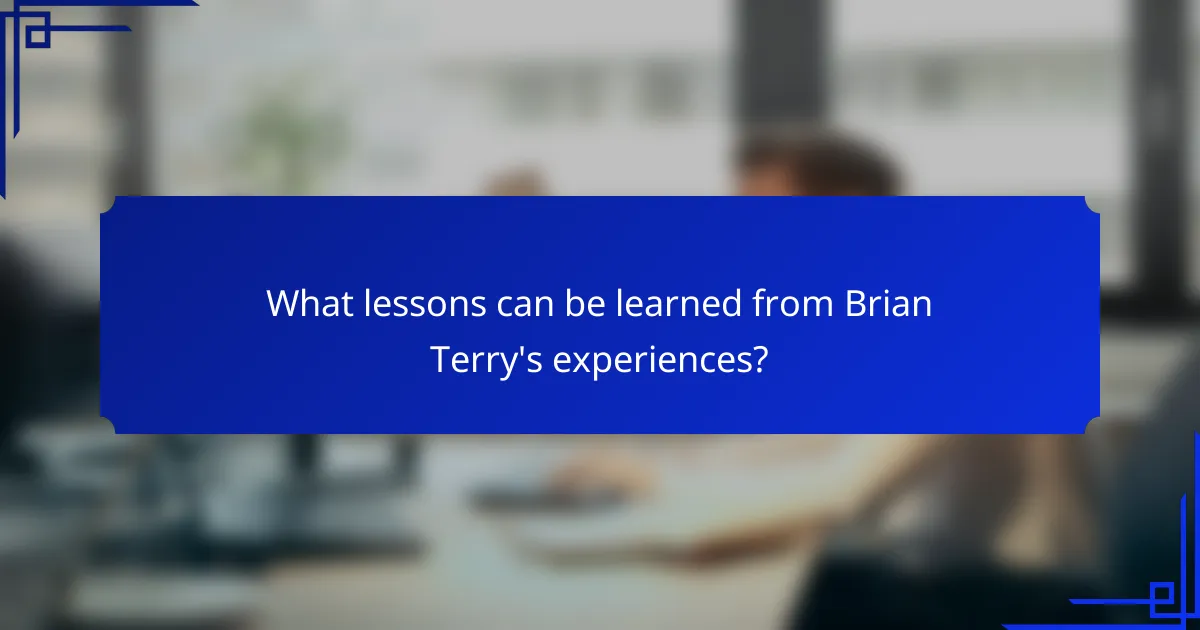 What lessons can be learned from Brian Terry's experiences?